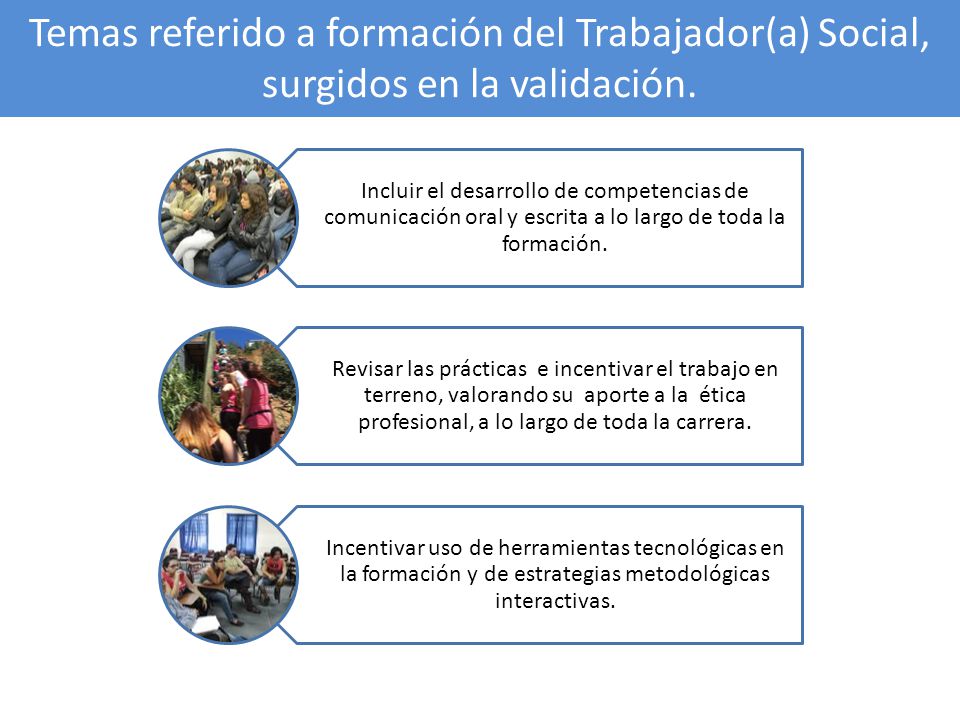 Temas referido a formación del Trabajador(a) Social, surgidos en la validación.

Incluir el desarrollo de competencias de comunicación oral y escrita a lo largo de toda la formación.

Revisar las prácticas e incentivar el trabajo en terreno, valorando su aporte a la ética profesional, a lo largo de toda la carrera.

Incentivar uso de herramientas tecnológicas en la formación y de estrategias metodológicas interactivas.